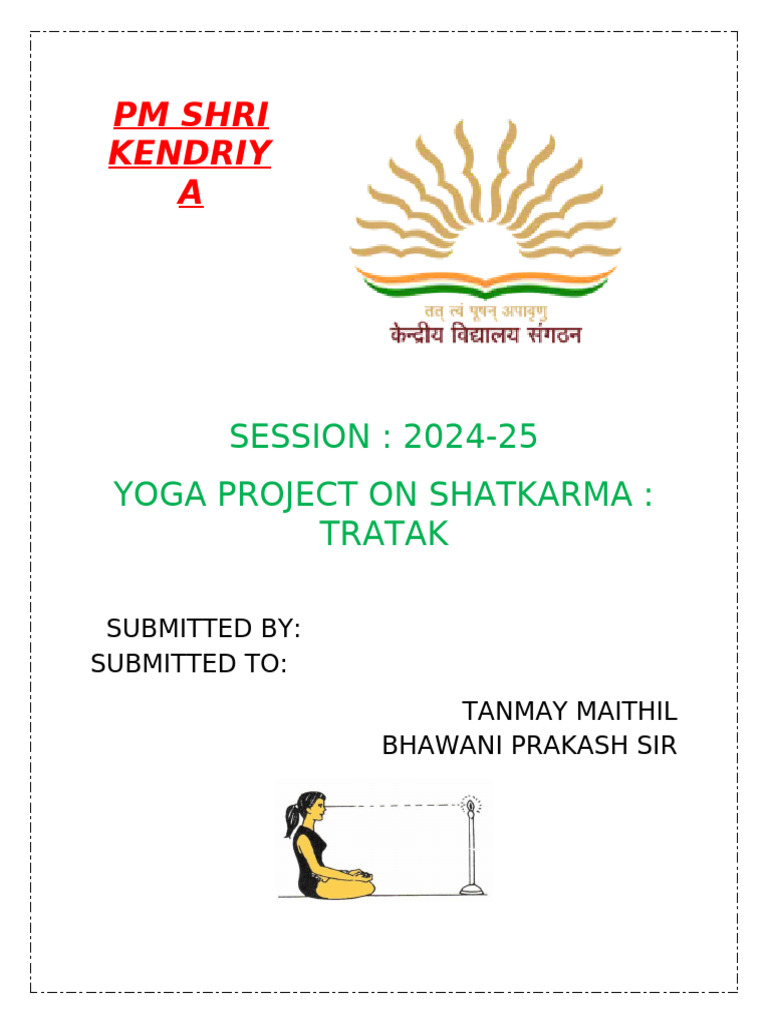 PM SHRI KENDRIY A

तत् त्वं पूषन् अपावृणु
केन्द्रीय विद्यालय संगठन

SESSION : 2024-25

YOGA PROJECT ON SHATKARMA : TRATAK

SUBMITTED BY:
SUBMITTED TO:

TANMAY MAITHIL
BHAWANI PRAKASH SIR